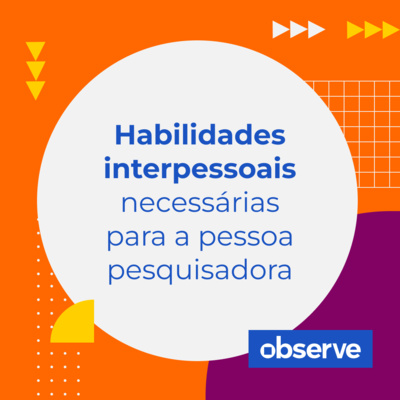 Habilidades interpessoais necessárias para a pessoa pesquisadora

observe